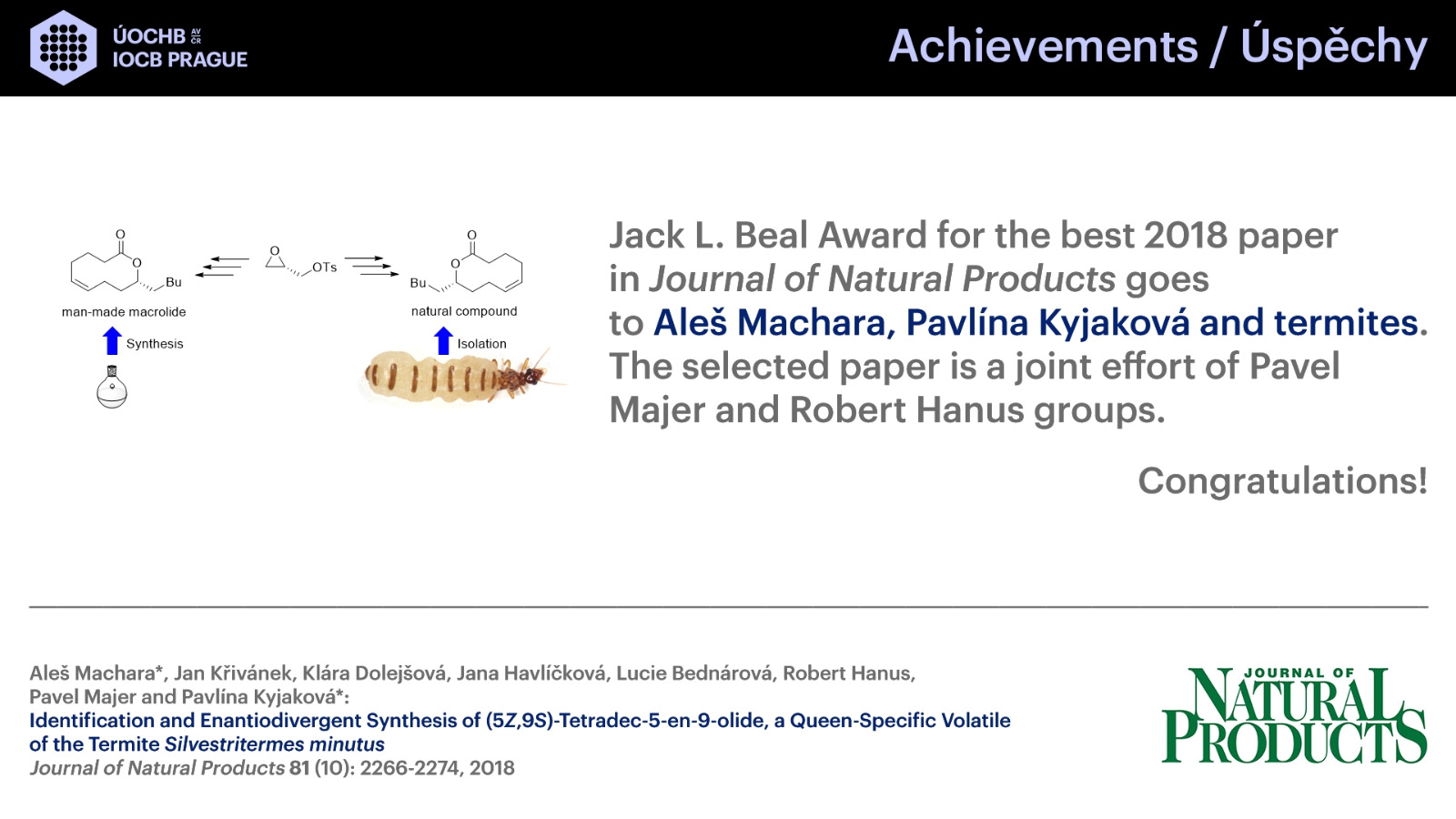 ÚOCHB AV ČR
IOCB PRAGUE

Achievements / Úspěchy

O
O
Bu
man-made macrolide
Synthesis

O
OTs

O
O
Bu
natural compound
Isolation

Jack L. Beal Award for the best 2018 paper in Journal of Natural Products goes to Aleš Machara, Pavlína Kyjaková and termites. The selected paper is a joint effort of Pavel Majer and Robert Hanus groups.

Congratulations!

Aleš Machara*, Jan Křivánek, Klára Dolejšová, Jana Havlíčková, Lucie Bednárová, Robert Hanus, Pavel Majer and Pavlína Kyjaková*:
Identification and Enantiodivergent Synthesis of (5Z,9S)-Tetradec-5-en-9-olide, a Queen-Specific Volatile of the Termite Silvestritermes minutus
Journal of Natural Products 81 (10): 2266-2274, 2018

JOURNAL OF NATURAL PRODUCTS